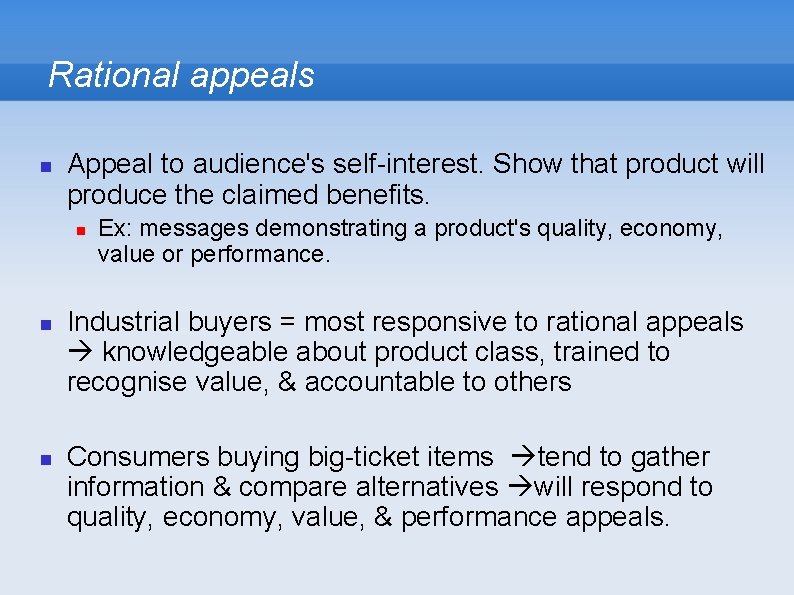 Rational appeals

- Appeal to audience's self-interest. Show that product will produce the claimed benefits.
  - Ex: messages demonstrating a product's quality, economy, value or performance.

- Industrial buyers = most responsive to rational appeals → knowledgeable about product class, trained to recognise value, & accountable to others

- Consumers buying big-ticket items →tend to gather information & compare alternatives →will respond to quality, economy, value, & performance appeals.